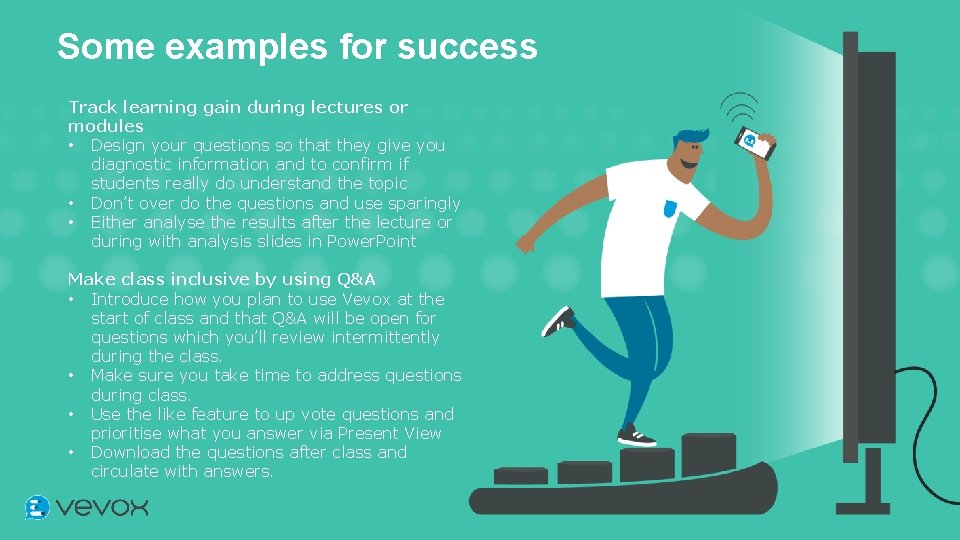 Some examples for success

Track learning gain during lectures or modules
• Design your questions so that they give you diagnostic information and to confirm if students really do understand the topic
• Don't over do the questions and use sparingly
• Either analyse the results after the lecture or during with analysis slides in PowerPoint

Make class inclusive by using Q&A
• Introduce how you plan to use Vevox at the start of class and that Q&A will be open for questions which you'll review intermittently during the class.
• Make sure you take time to address questions during class.
• Use the like feature to up vote questions and prioritise what you answer via Present View
• Download the questions after class and circulate with answers.

vevox